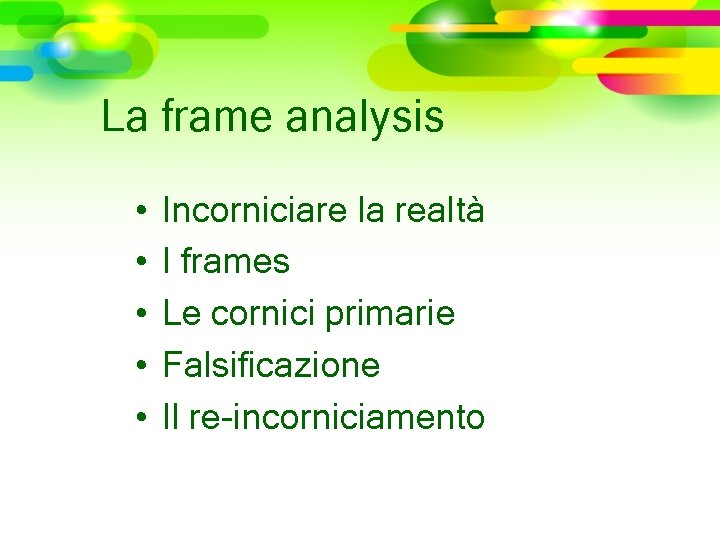 La frame analysis

• Incorniciare la realtà
• I frames
• Le cornici primarie
• Falsificazione
• Il re-incorniciamento